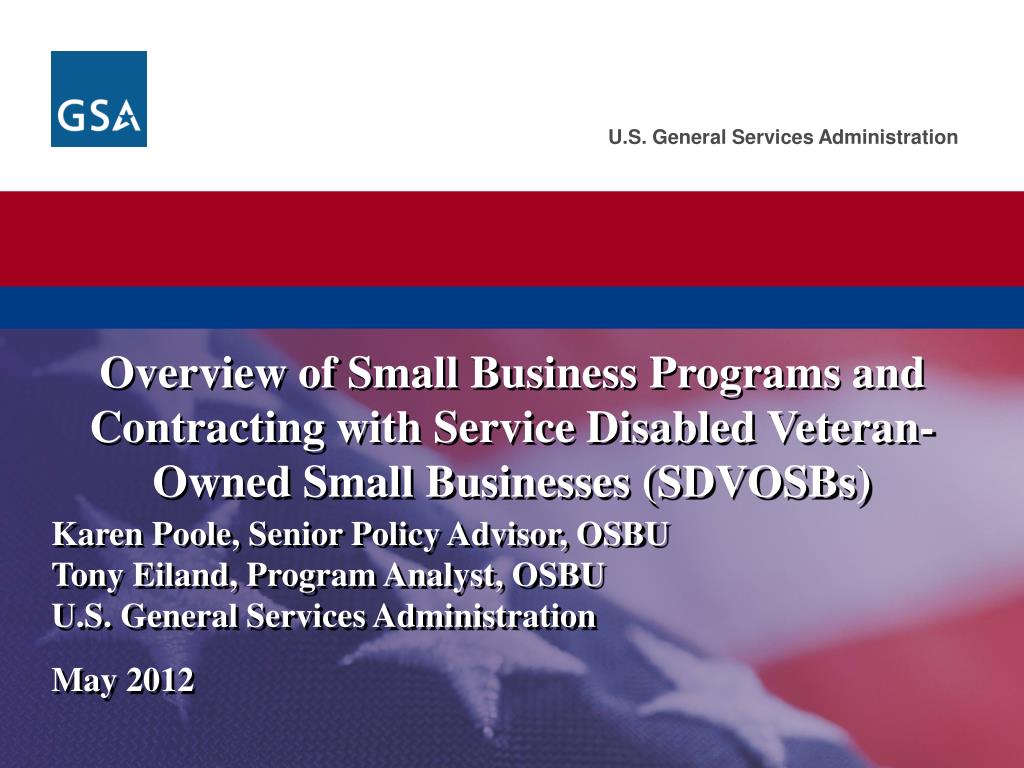 GSA

U.S. General Services Administration

Overview of Small Business Programs and Contracting with Service Disabled Veteran-Owned Small Businesses (SDVOSBs)

Karen Poole, Senior Policy Advisor, OSBU
Tony Eiland, Program Analyst, OSBU
U.S. General Services Administration

May 2012